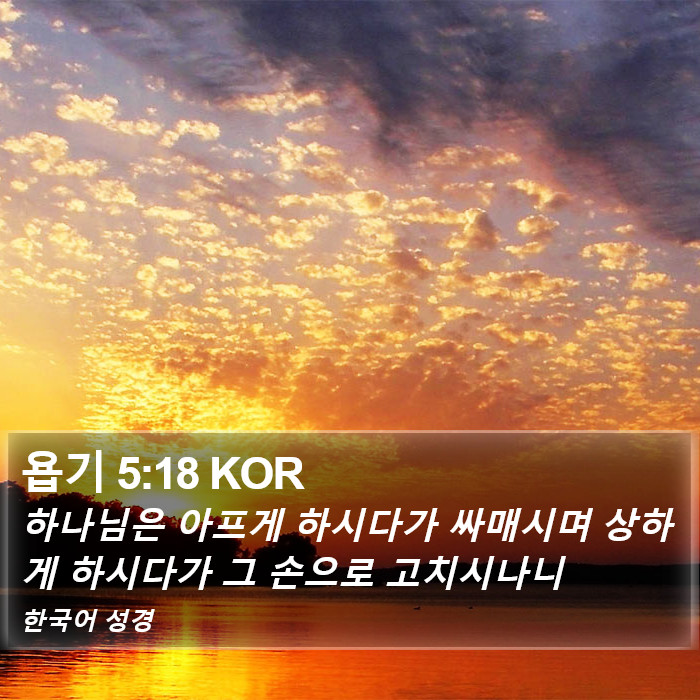 욥기 5:18 KOR
하나님은 아프게 하시다가 싸매시며 상하게 하시다가 그 손으로 고치시나니
한국어 성경